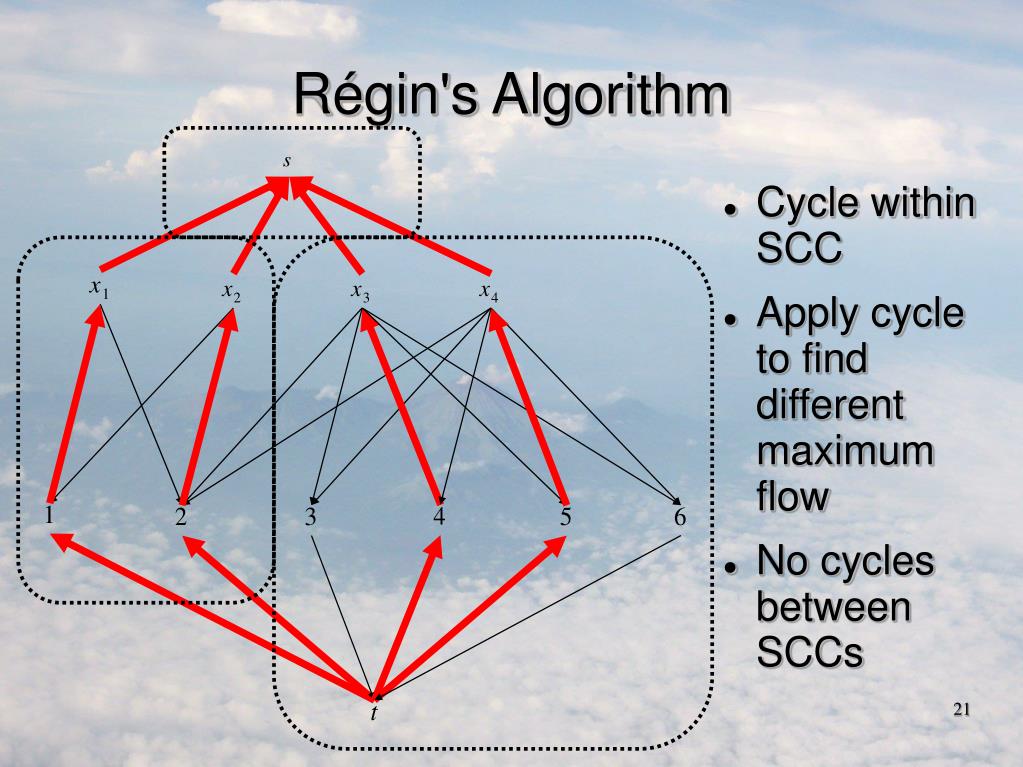 Régin's Algorithm

$s$

$x_1$ $x_2$ $x_3$ $x_4$

1 2 3 4 5 6

$t$

- Cycle within SCC
- Apply cycle to find different maximum flow
- No cycles between SCCs

21